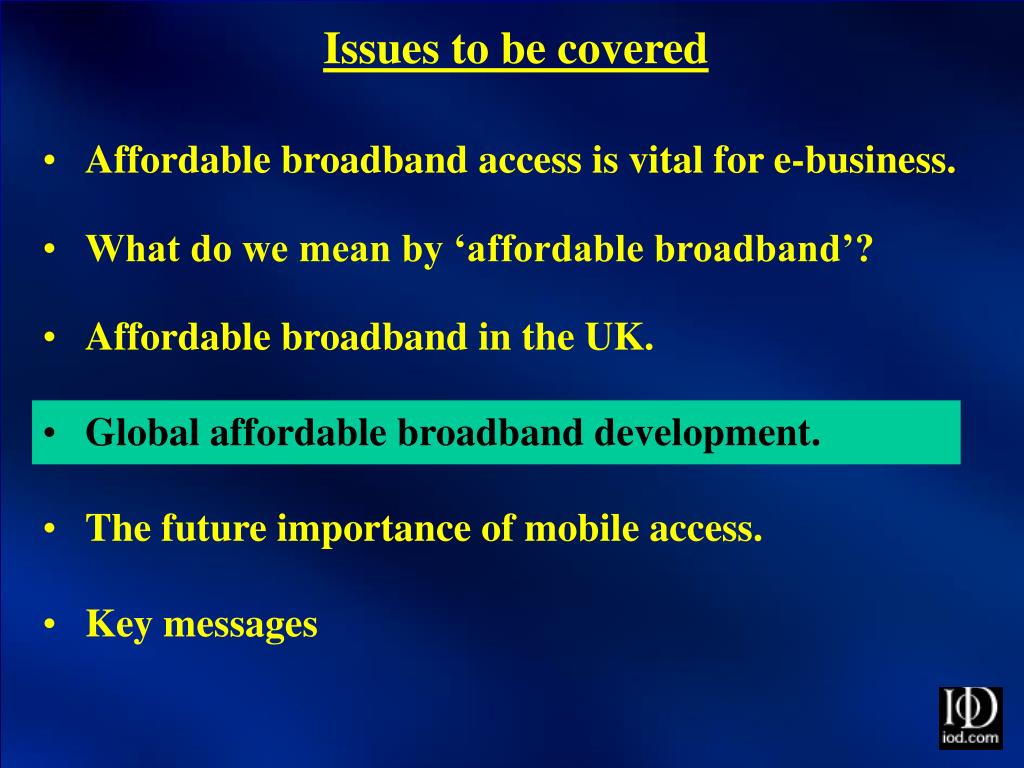 Issues to be covered

• Affordable broadband access is vital for e-business.

• What do we mean by ‘affordable broadband’?

• Affordable broadband in the UK.

• Global affordable broadband development.

• The future importance of mobile access.

• Key messages

IoD
iod.com